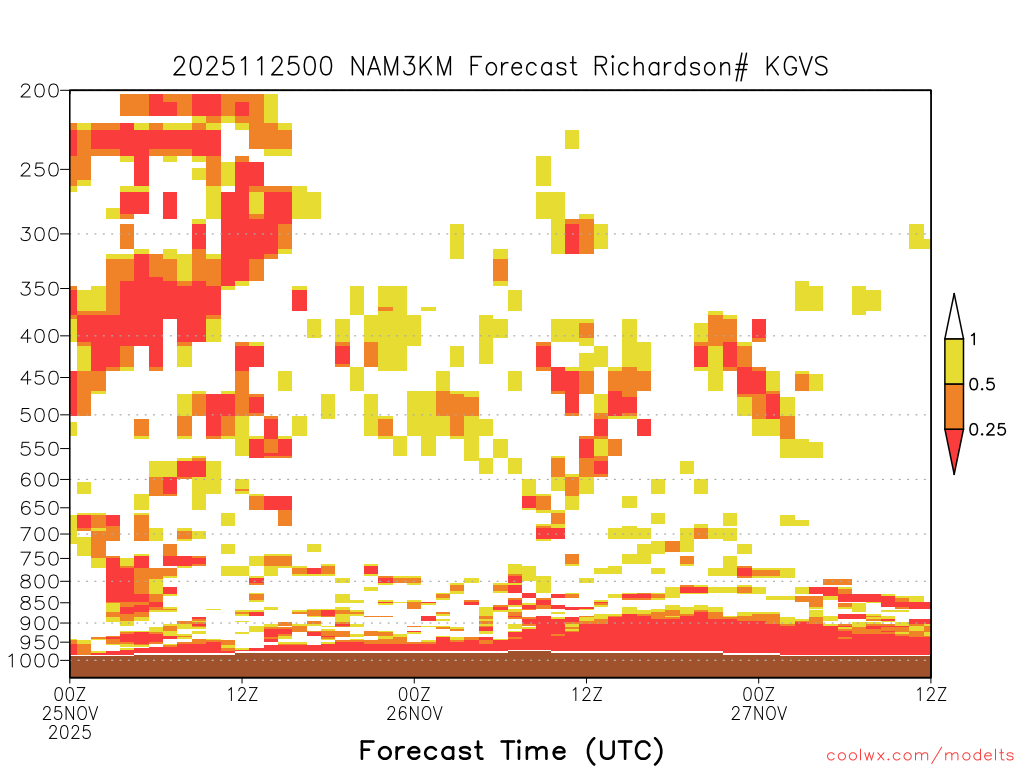 2025112500 NAM3KM Forecast Richardson# KGVS

200
250
300
350
400
450
500
550
600
650
700
750
800
850
900
950
1000

1
0.5
0.25

00Z
25NOV
2025

12Z

00Z
26NOV

12Z

00Z
27NOV

12Z

Forecast Time (UTC)

coolwx.com/modelts